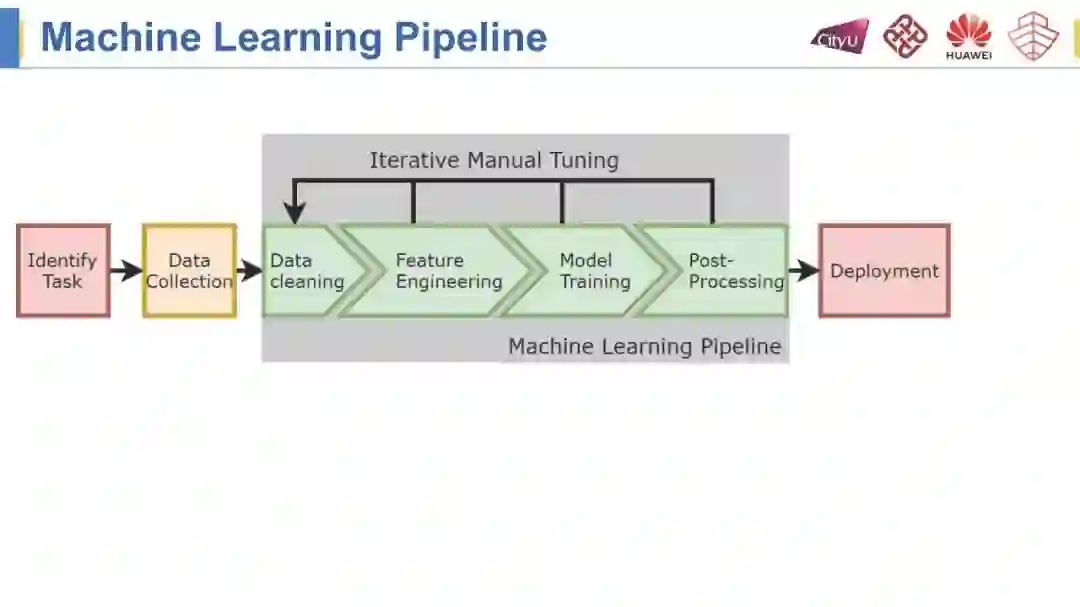 Machine Learning Pipeline

CityU

HUAWEI

Iterative Manual Tuning

Identify Task

Data Collection

Data cleaning

Feature Engineering

Model Training

Post-Processing

Deployment

Machine Learning Pipeline